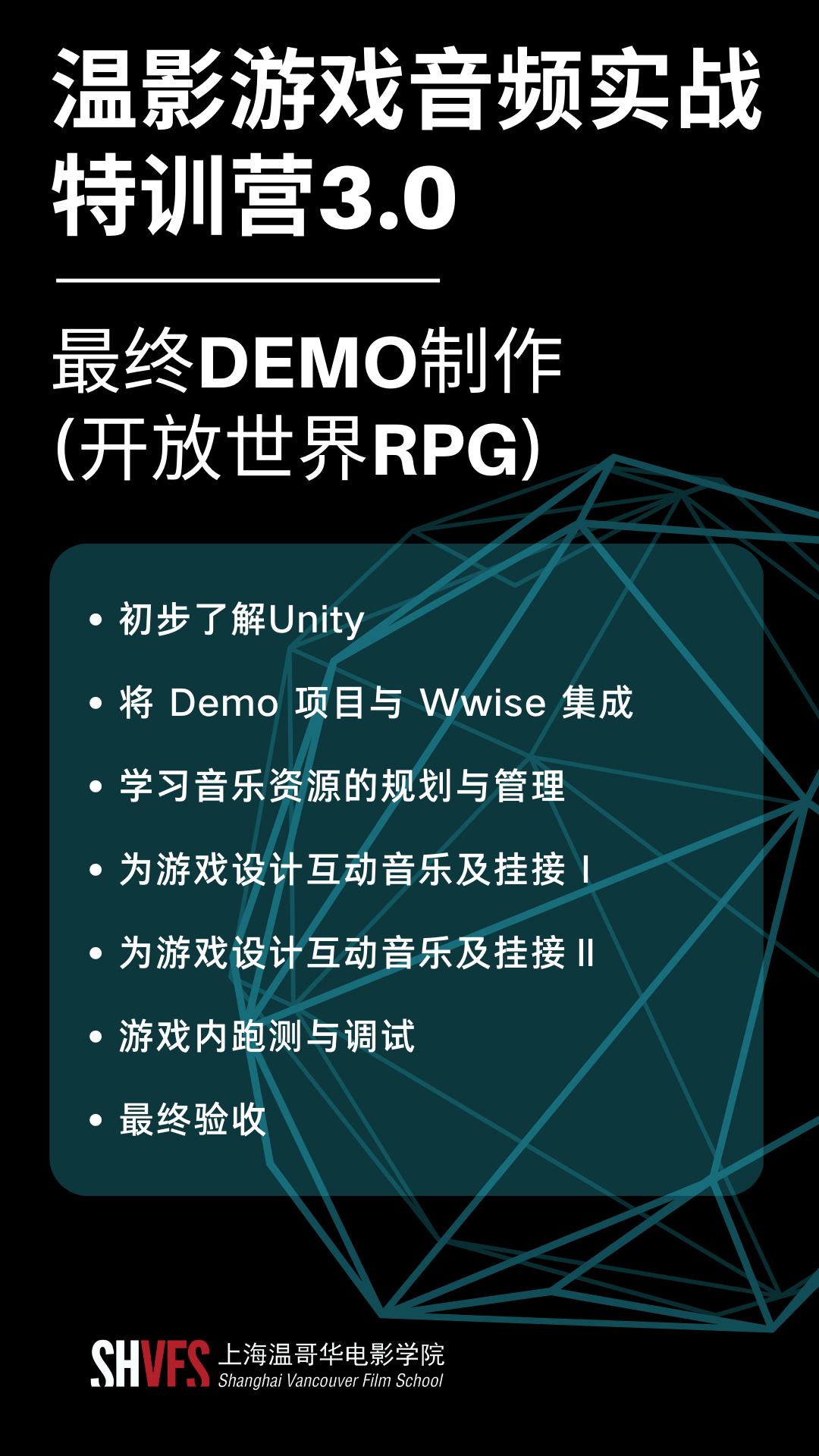 温影游戏音频实战特训营3.0

最终DEMO制作
(开放世界RPG)

• 初步了解Unity
• 将 Demo 项目与 Wwise 集成
• 学习音乐资源的规划与管理
• 为游戏设计互动音乐及挂接 I
• 为游戏设计互动音乐及挂接 II
• 游戏内跑测与调试
• 最终验收

SHVFS 上海温哥华电影学院
Shanghai Vancouver Film School